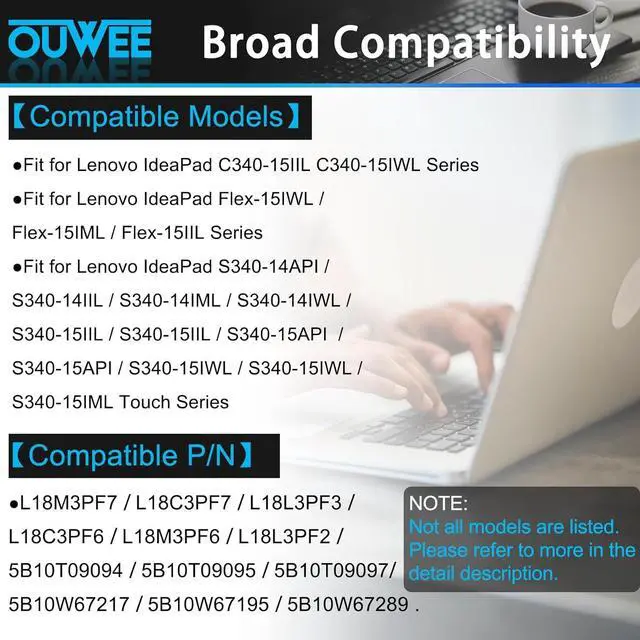 OUWEE Broad Compatibility

【Compatible Models】

●Fit for Lenovo IdeaPad C340-15IIL C340-15IWL Series

●Fit for Lenovo IdeaPad Flex-15IWL / Flex-15IML / Flex-15IIL Series

●Fit for Lenovo IdeaPad S340-14API / S340-14IIL / S340-14IML / S340-14IWL / S340-15IIL / S340-15IIL / S340-15API / S340-15API / S340-15IWL / S340-15IWL / S340-15IML Touch Series

【Compatible P/N】

●L18M3PF7 / L18C3PF7 / L18L3PF3 / L18C3PF6 / L18M3PF6 / L18L3PF2 / 5B10T09094 / 5B10T09095 / 5B10T09097/ 5B10W67217 / 5B10W67195 / 5B10W67289 .

NOTE:
Not all models are listed. Please refer to more in the detail description.